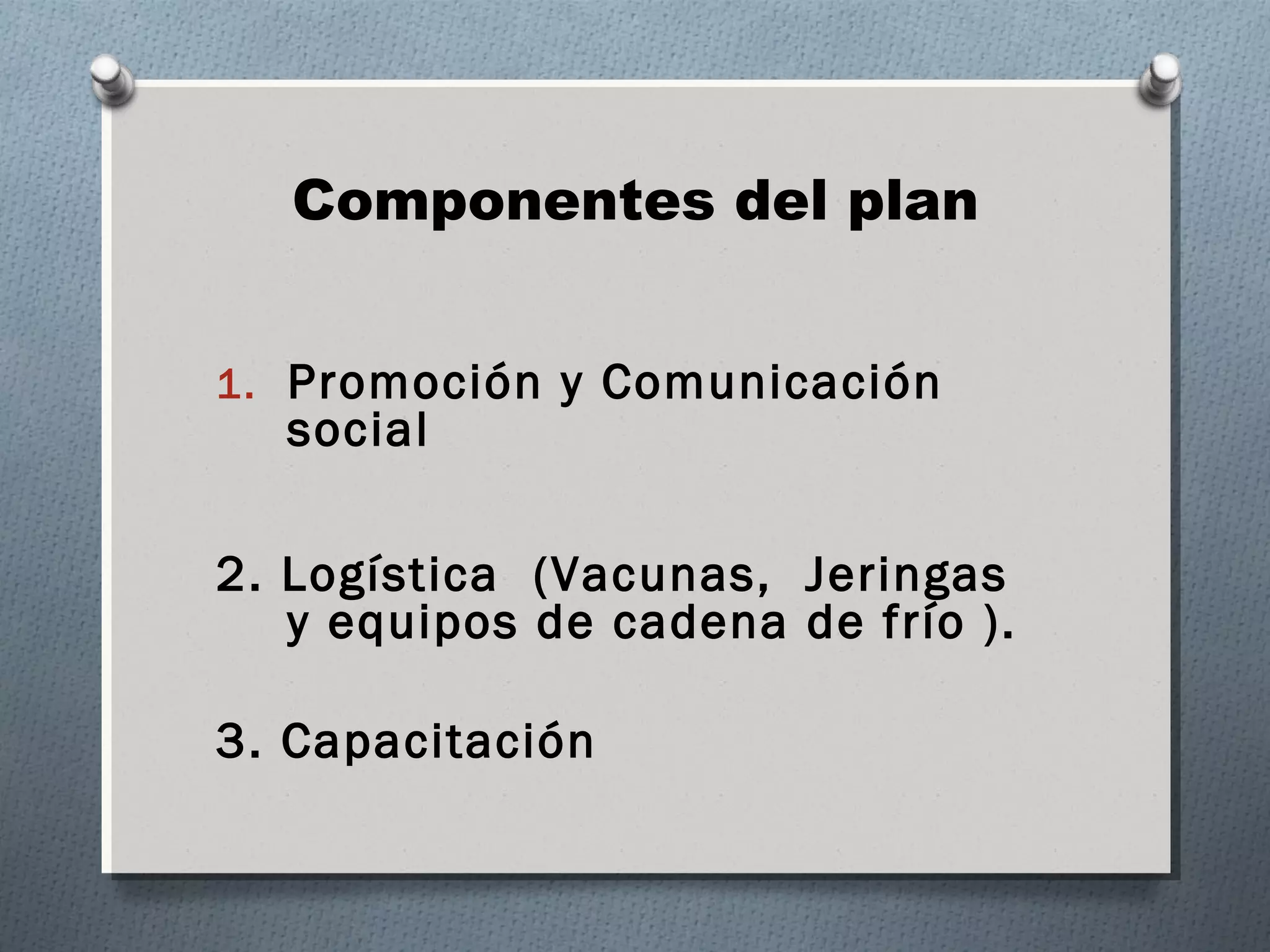 Componentes del plan

1. Promoción y Comunicación social

2. Logística (Vacunas, Jeringas y equipos de cadena de frío ).

3. Capacitación